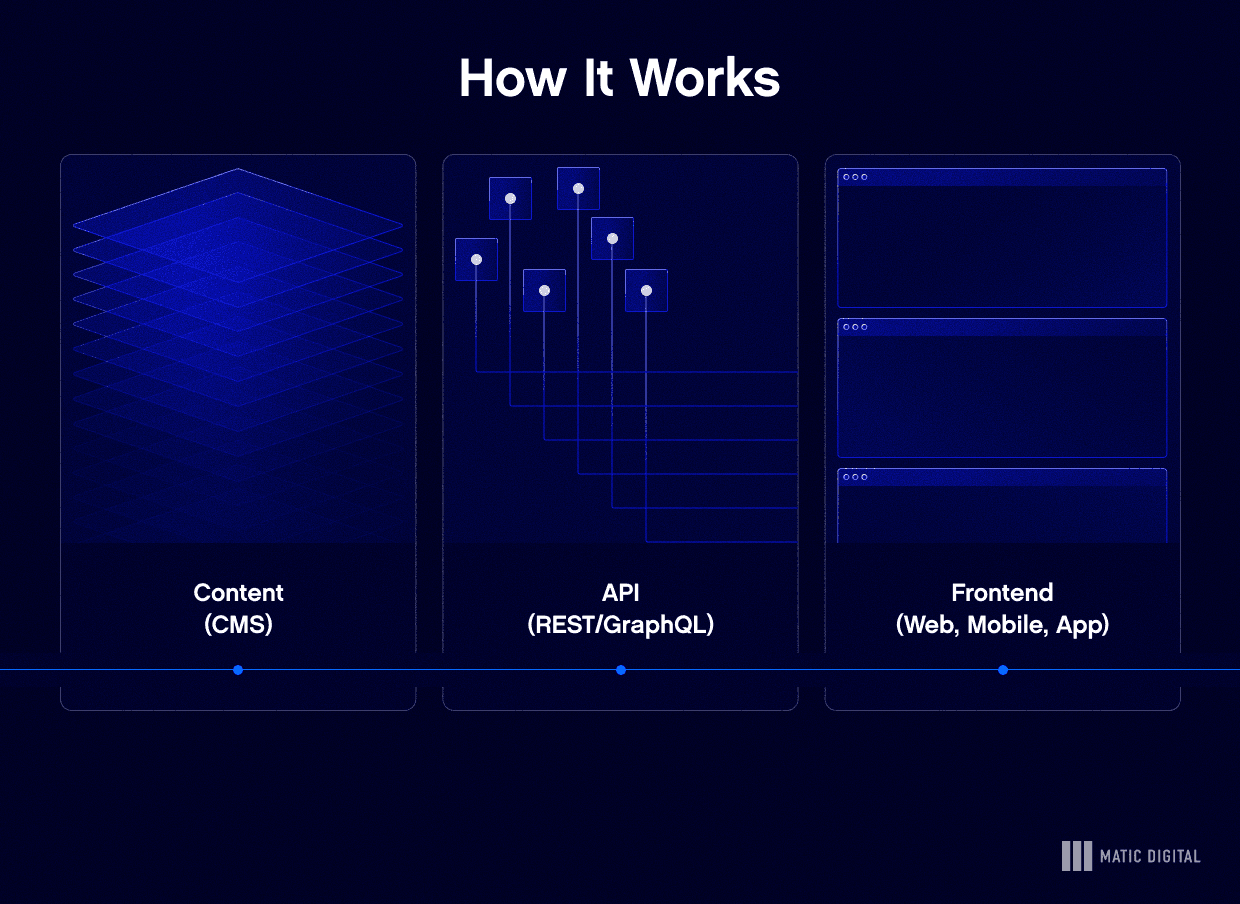 How It Works

Content
(CMS)

API
(REST/GraphQL)

Frontend
(Web, Mobile, App)

MATIC DIGITAL